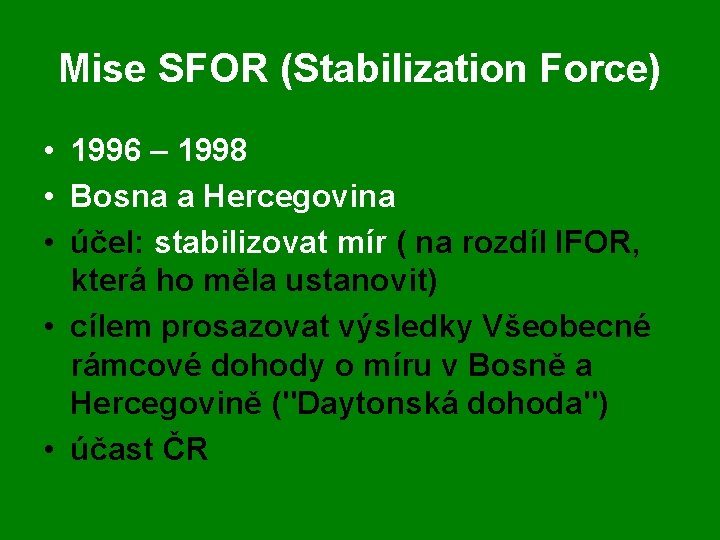 Mise SFOR (Stabilization Force)

• 1996 – 1998
• Bosna a Hercegovina
• účel: stabilizovat mír ( na rozdíl IFOR, která ho měla ustanovit)
• cílem prosazovat výsledky Všeobecné rámcové dohody o míru v Bosně a Hercegovině ("Daytonská dohoda")
• účast ČR